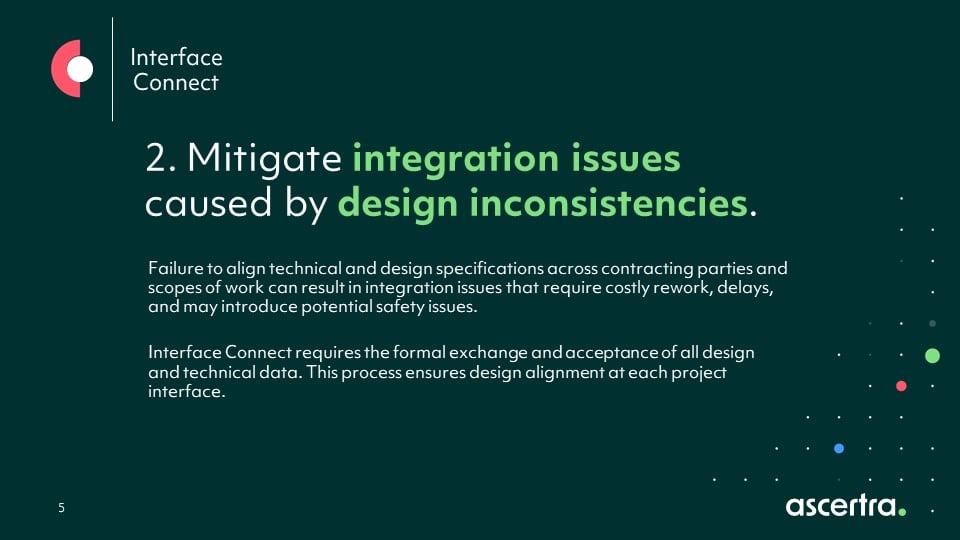 Interface Connect

2. Mitigate integration issues caused by design inconsistencies.

Failure to align technical and design specifications across contracting parties and scopes of work can result in integration issues that require costly rework, delays, and may introduce potential safety issues.

Interface Connect requires the formal exchange and acceptance of all design and technical data. This process ensures design alignment at each project interface.

5

ascertra.